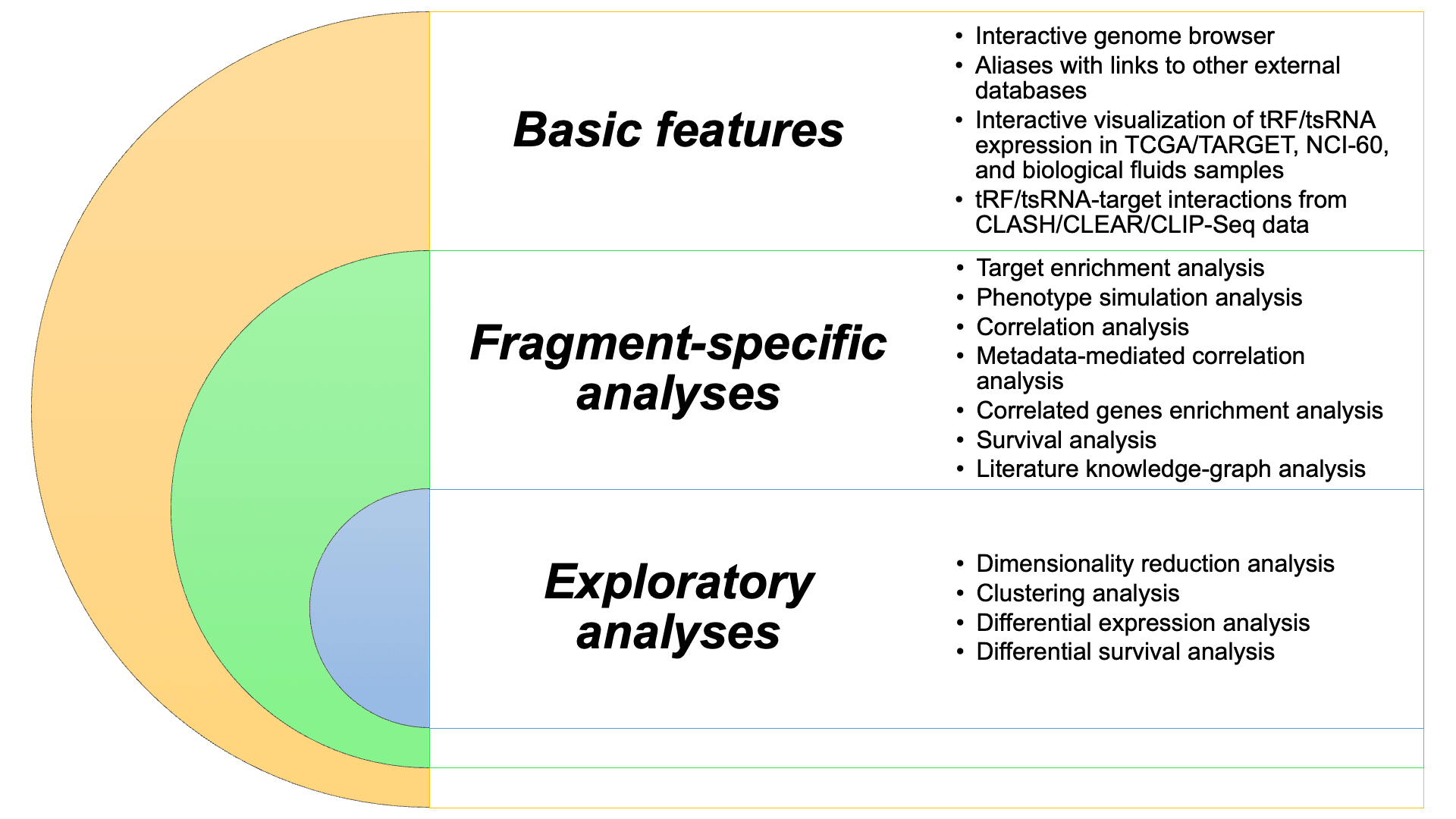 Basic features

• Interactive genome browser
• Aliases with links to other external databases
• Interactive visualization of tRF/tsRNA expression in TCGA/TARGET, NCI-60, and biological fluids samples
• tRF/tsRNA-target interactions from CLASH/CLEAR/CLIP-Seq data

Fragment-specific analyses

• Target enrichment analysis
• Phenotype simulation analysis
• Correlation analysis
• Metadata-mediated correlation analysis
• Correlated genes enrichment analysis
• Survival analysis
• Literature knowledge-graph analysis

Exploratory analyses

• Dimensionality reduction analysis
• Clustering analysis
• Differential expression analysis
• Differential survival analysis